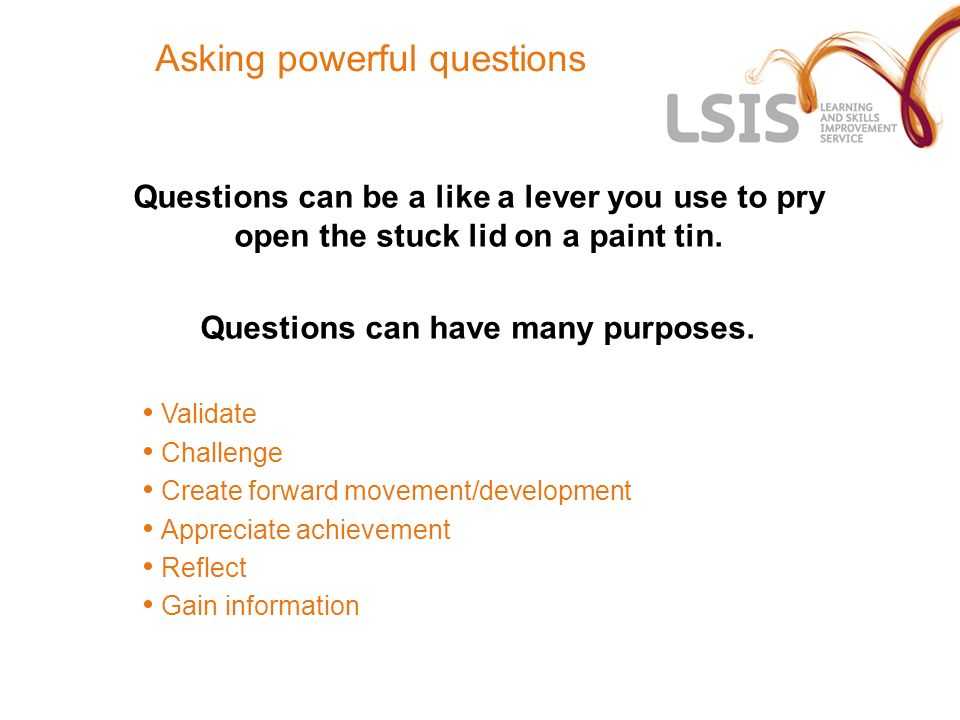 Asking powerful questions

LSIS LEARNING AND SKILLS IMPROVEMENT SERVICE

Questions can be a like a lever you use to pry open the stuck lid on a paint tin.

Questions can have many purposes.

• Validate
• Challenge
• Create forward movement/development
• Appreciate achievement
• Reflect
• Gain information